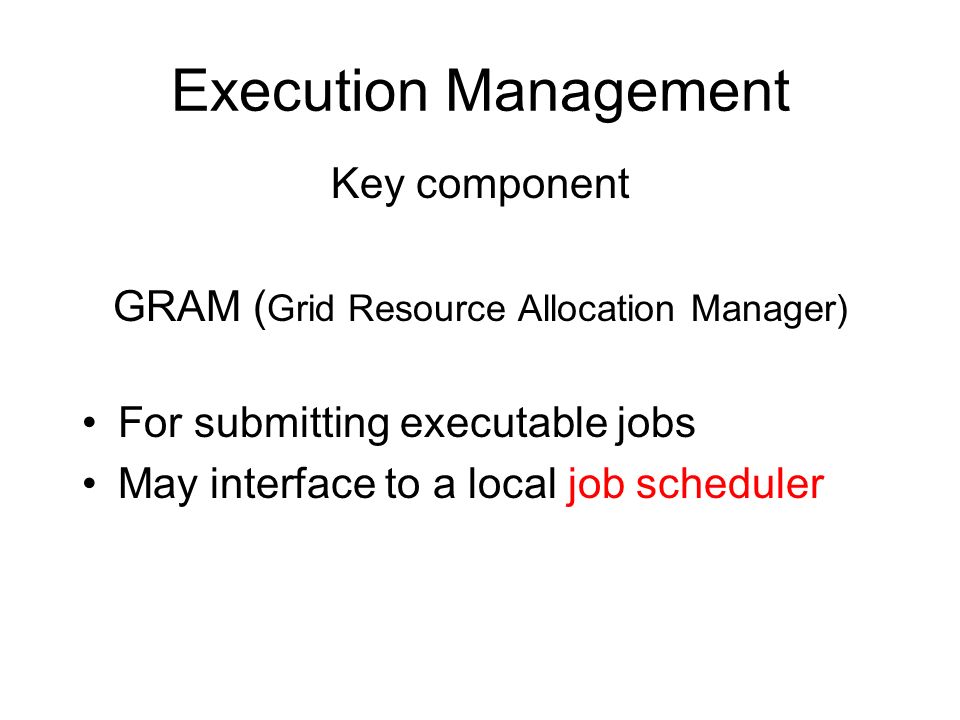 Execution Management

Key component

GRAM (Grid Resource Allocation Manager)

• For submitting executable jobs
• May interface to a local job scheduler